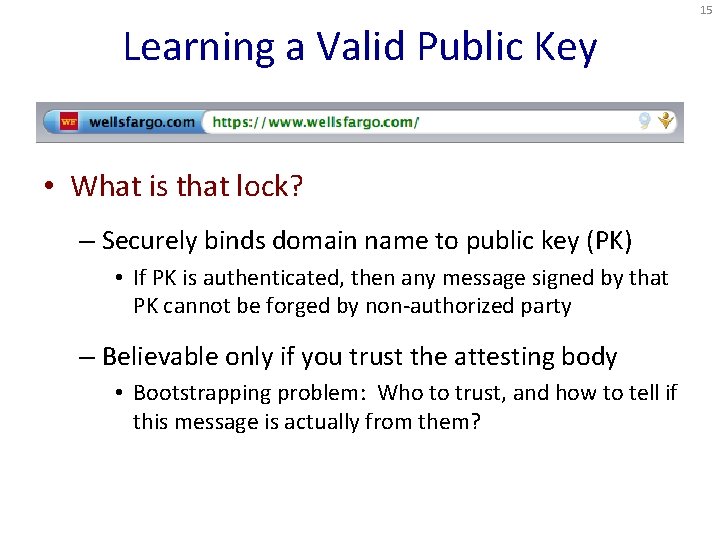 15

Learning a Valid Public Key

WF wellsfargo.com https://www.wellsfargo.com/

• What is that lock?

– Securely binds domain name to public key (PK)

• If PK is authenticated, then any message signed by that PK cannot be forged by non-authorized party

– Believable only if you trust the attesting body

• Bootstrapping problem: Who to trust, and how to tell if this message is actually from them?